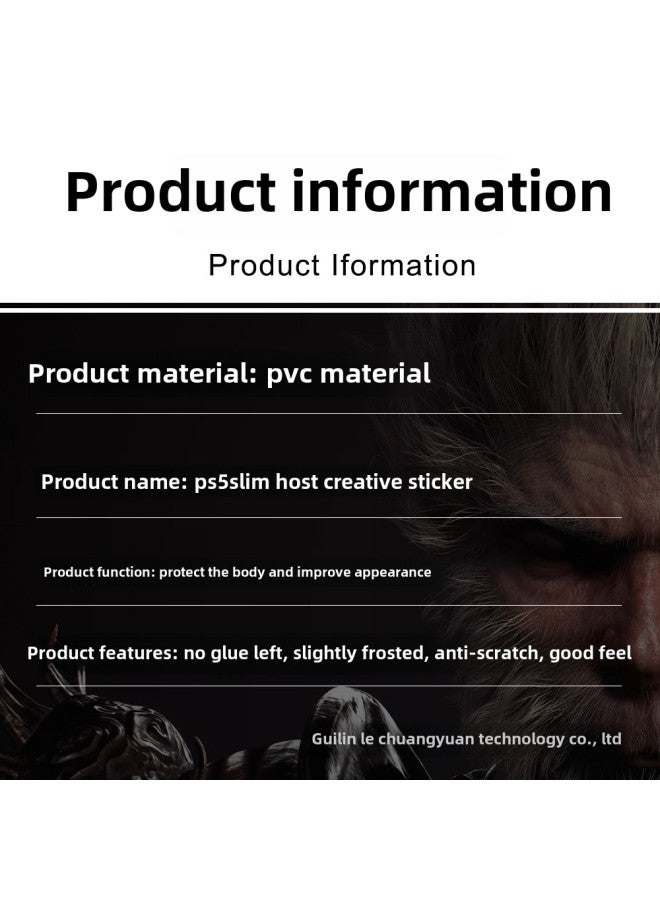 Product information

Product Iformation

Product material: pvc material

Product name: ps5slim host creative sticker

Product function: protect the body and improve appearance

Product features: no glue left, slightly frosted, anti-scratch, good feel

Guilin le chuangyuan technology co., ltd